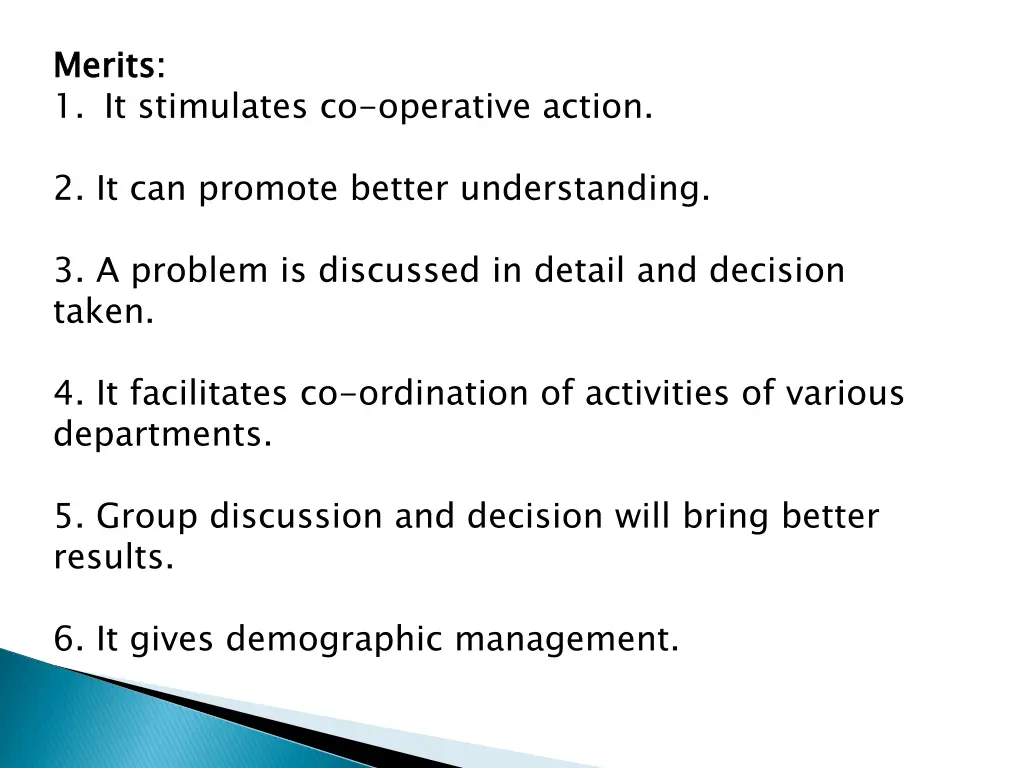 Merits:
1. It stimulates co-operative action.

2. It can promote better understanding.

3. A problem is discussed in detail and decision taken.

4. It facilitates co-ordination of activities of various departments.

5. Group discussion and decision will bring better results.

6. It gives demographic management.